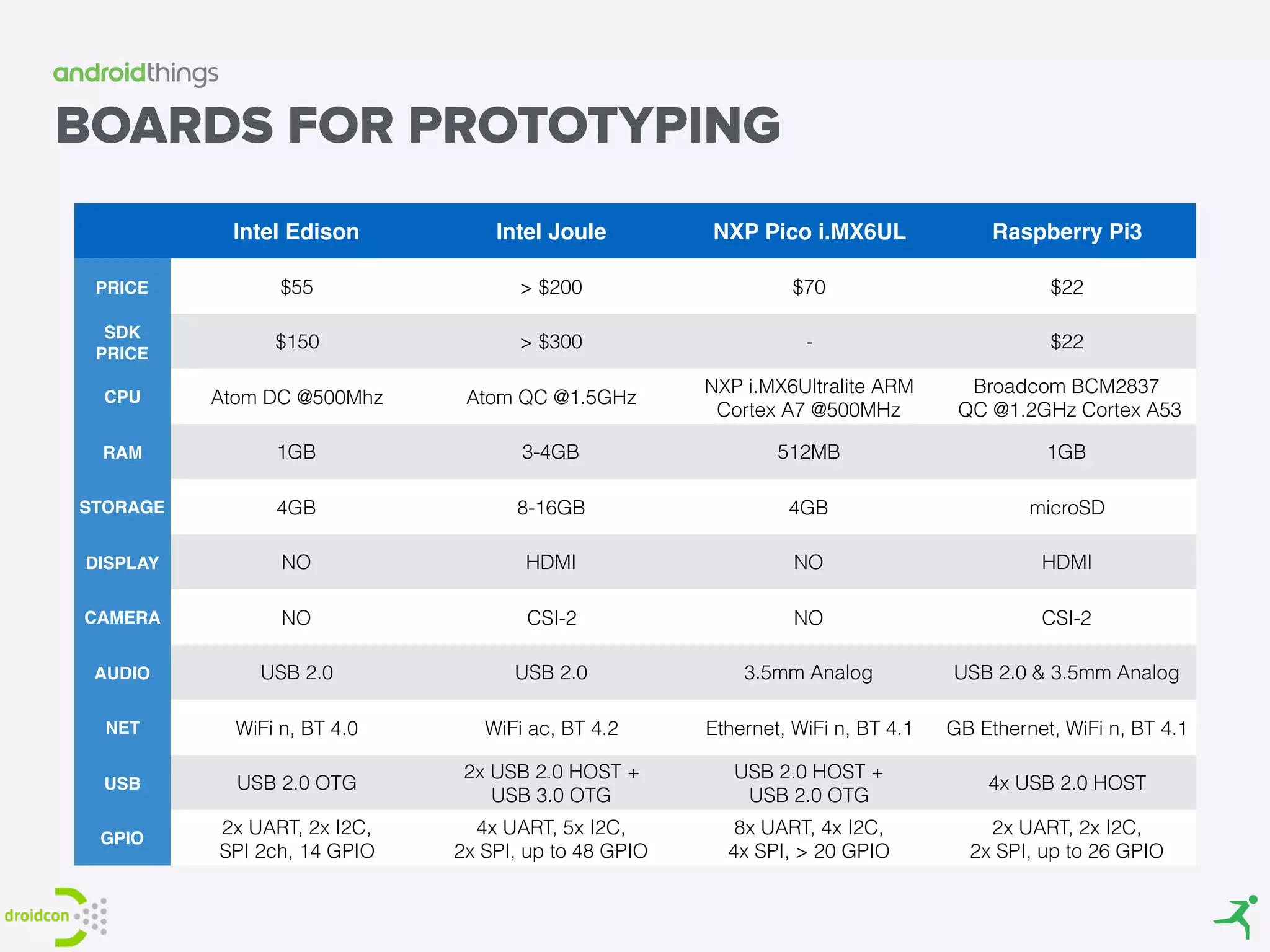 androidthings

BOARDS FOR PROTOTYPING

| | Intel Edison | Intel Joule | NXP Pico i.MX6UL | Raspberry Pi3 |
|---|---|---|---|---|
| PRICE | \$55 | > \$200 | \$70 | \$22 |
| SDK PRICE | \$150 | > \$300 | - | \$22 |
| CPU | Atom DC @500Mhz | Atom QC @1.5GHz | NXP i.MX6Ultralite ARM Cortex A7 @500MHz | Broadcom BCM2837 QC @1.2GHz Cortex A53 |
| RAM | 1GB | 3-4GB | 512MB | 1GB |
| STORAGE | 4GB | 8-16GB | 4GB | microSD |
| DISPLAY | NO | HDMI | NO | HDMI |
| CAMERA | NO | CSI-2 | NO | CSI-2 |
| AUDIO | USB 2.0 | USB 2.0 | 3.5mm Analog | USB 2.0 & 3.5mm Analog |
| NET | WiFi n, BT 4.0 | WiFi ac, BT 4.2 | Ethernet, WiFi n, BT 4.1 | GB Ethernet, WiFi n, BT 4.1 |
| USB | USB 2.0 OTG | 2x USB 2.0 HOST + USB 3.0 OTG | USB 2.0 HOST + USB 2.0 OTG | 4x USB 2.0 HOST |
| GPIO | 2x UART, 2x I2C, SPI 2ch, 14 GPIO | 4x UART, 5x I2C, 2x SPI, up to 48 GPIO | 8x UART, 4x I2C, 4x SPI, > 20 GPIO | 2x UART, 2x I2C, 2x SPI, up to 26 GPIO |

droidcon